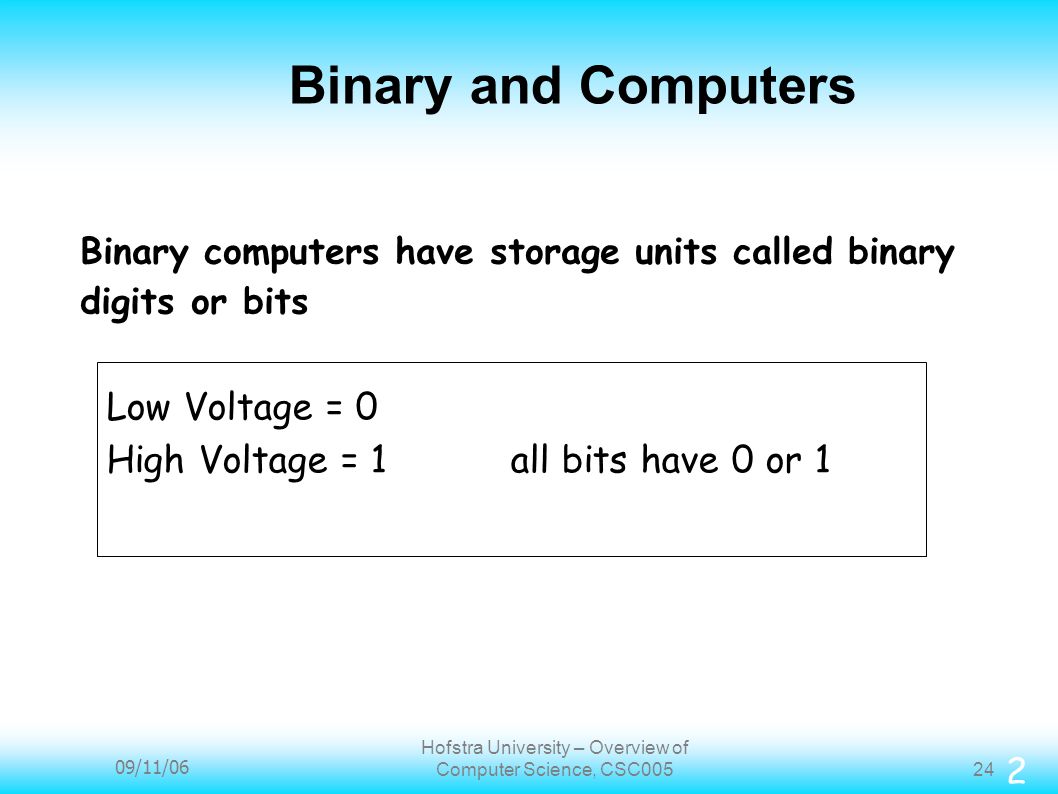 Binary and Computers

Binary computers have storage units called binary digits or bits

Low Voltage = 0
High Voltage = 1 all bits have 0 or 1

09/11/06

Hofstra University – Overview of Computer Science, CSC005

24

2